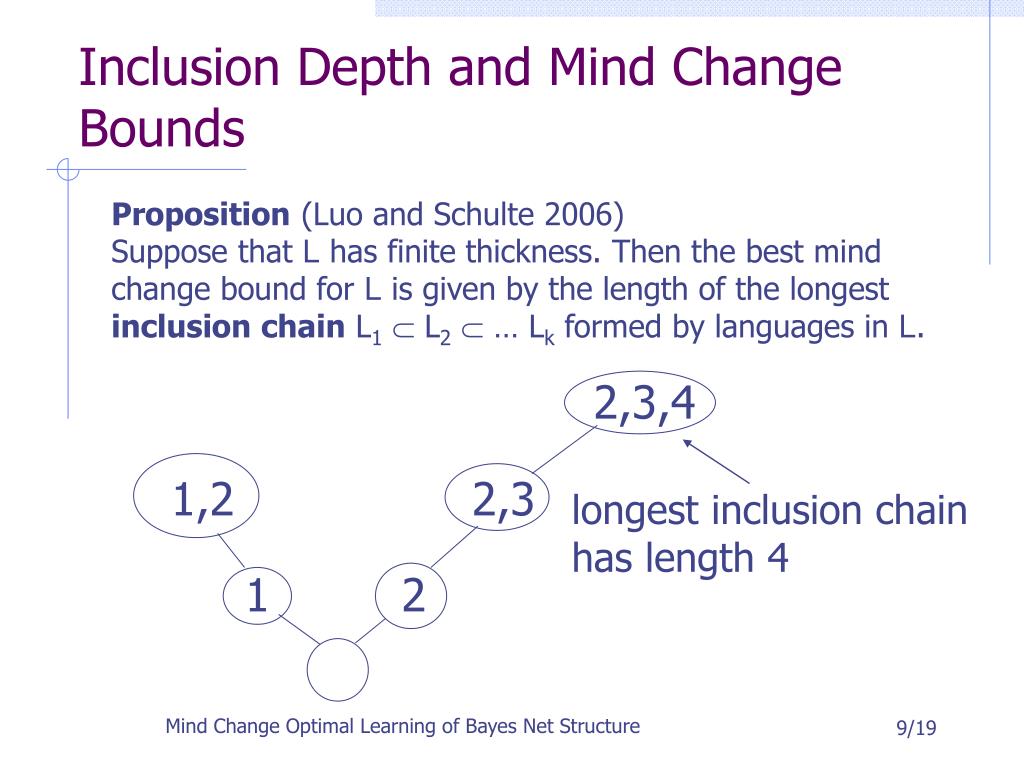 Inclusion Depth and Mind Change Bounds

**Proposition** (Luo and Schulte 2006)
Suppose that L has finite thickness. Then the best mind change bound for L is given by the length of the longest **inclusion chain** $L_1 \subset L_2 \subset \ldots L_k$ formed by languages in L.

2,3,4

1,2

2,3

longest inclusion chain has length 4

1

2

Mind Change Optimal Learning of Bayes Net Structure

9/19